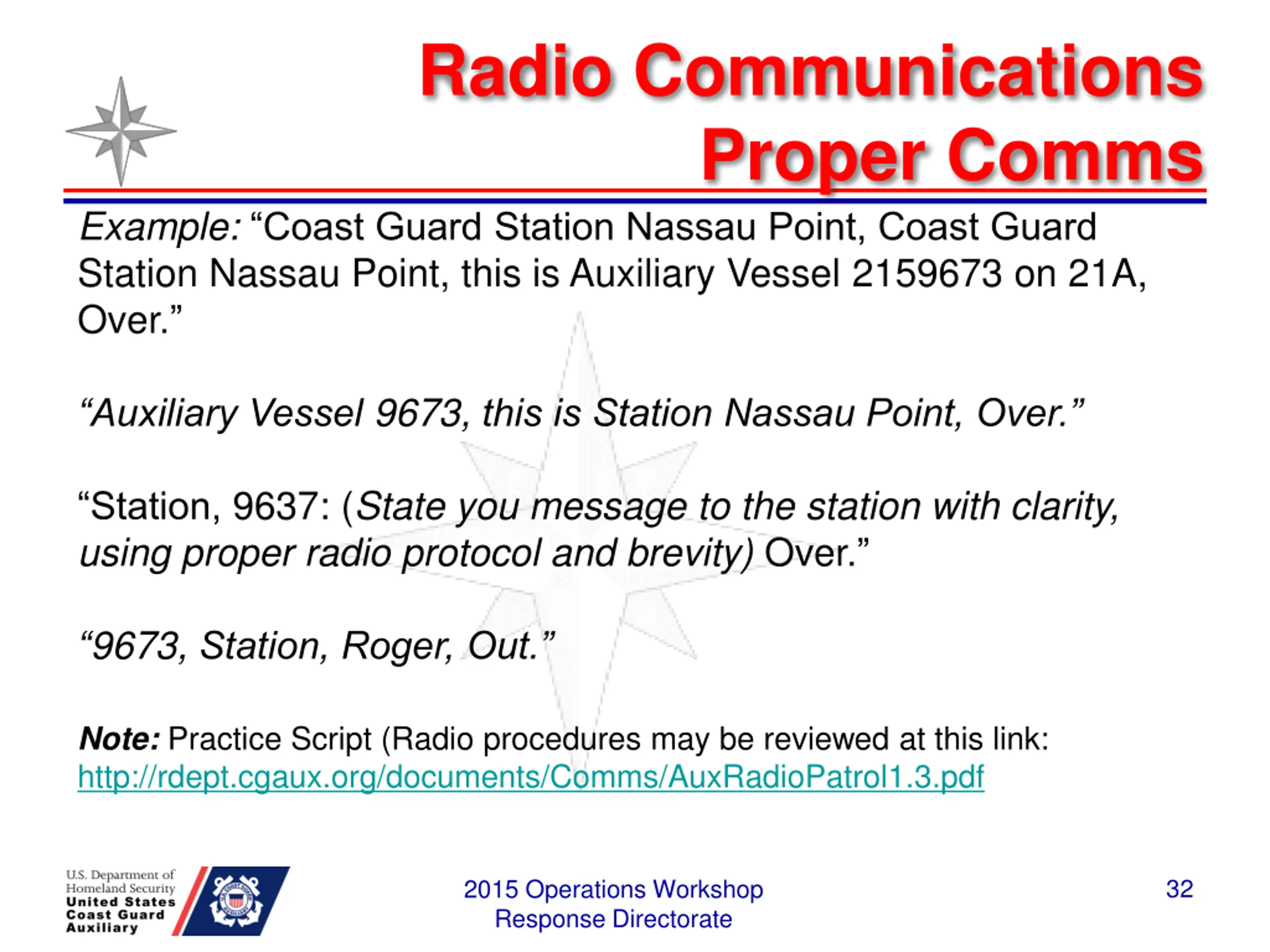 Radio Communications
Proper Comms

Example: “Coast Guard Station Nassau Point, Coast Guard Station Nassau Point, this is Auxiliary Vessel 2159673 on 21A, Over.”

“Auxiliary Vessel 9673, this is Station Nassau Point, Over.”

“Station, 9637: (State you message to the station with clarity, using proper radio protocol and brevity) Over.”

“9673, Station, Roger, Out.”

Note: Practice Script (Radio procedures may be reviewed at this link: http://rdept.cgaux.org/documents/Comms/AuxRadioPatrol1.3.pdf

U.S. Department of Homeland Security
United States Coast Guard Auxiliary

2015 Operations Workshop
Response Directorate

32